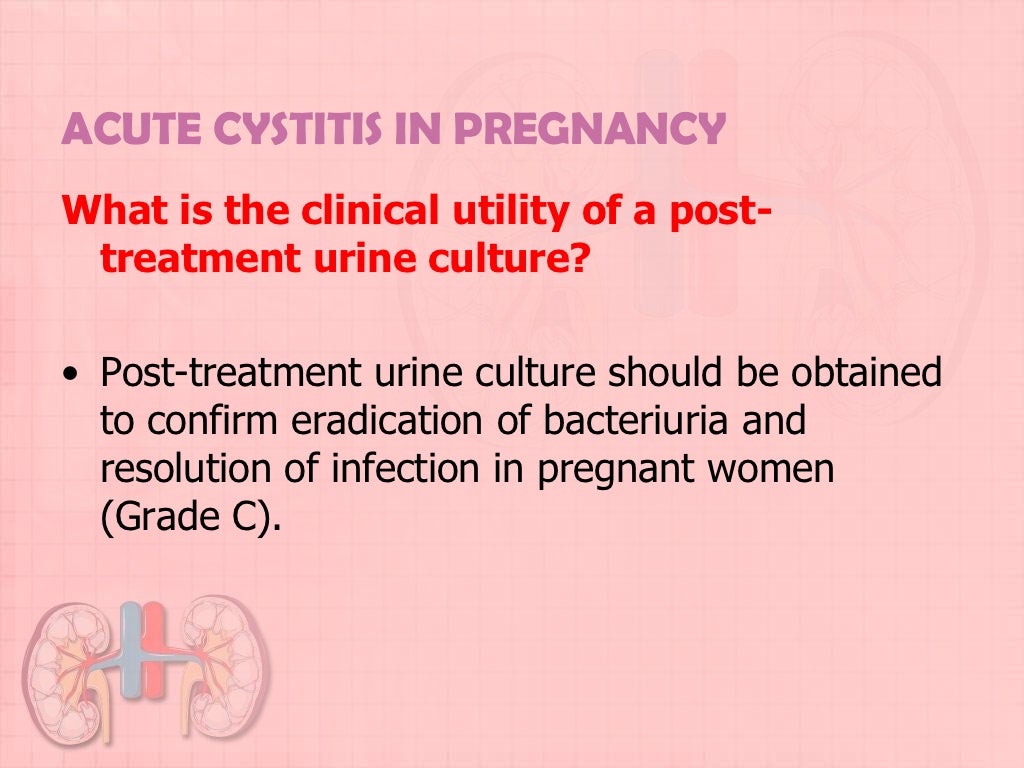 ACUTE CYSTITIS IN PREGNANCY

What is the clinical utility of a post-treatment urine culture?

• Post-treatment urine culture should be obtained to confirm eradication of bacteriuria and resolution of infection in pregnant women (Grade C).